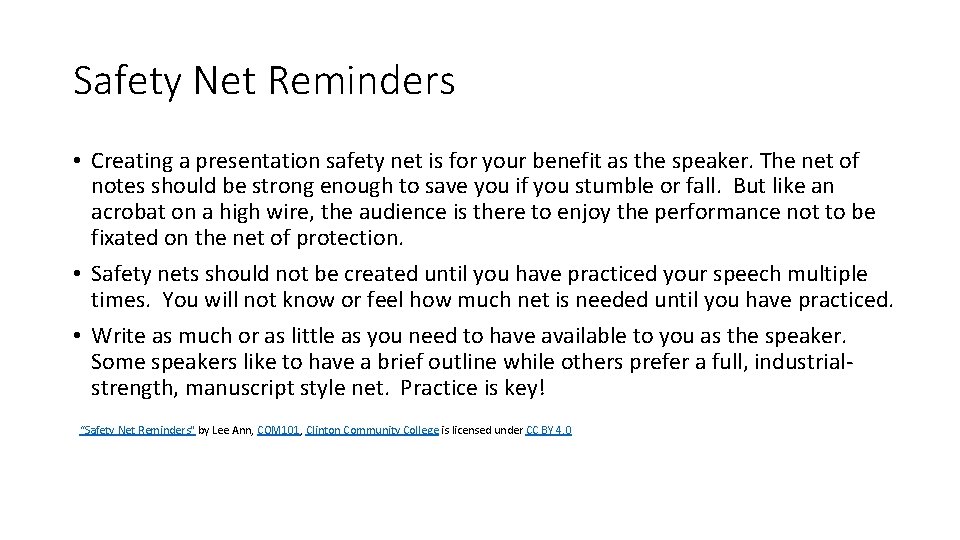 Safety Net Reminders

• Creating a presentation safety net is for your benefit as the speaker. The net of notes should be strong enough to save you if you stumble or fall. But like an acrobat on a high wire, the audience is there to enjoy the performance not to be fixated on the net of protection.

• Safety nets should not be created until you have practiced your speech multiple times. You will not know or feel how much net is needed until you have practiced.

• Write as much or as little as you need to have available to you as the speaker. Some speakers like to have a brief outline while others prefer a full, industrial-strength, manuscript style net. Practice is key!

"Safety Net Reminders" by Lee Ann, COM101, Clinton Community College is licensed under CC BY 4.0